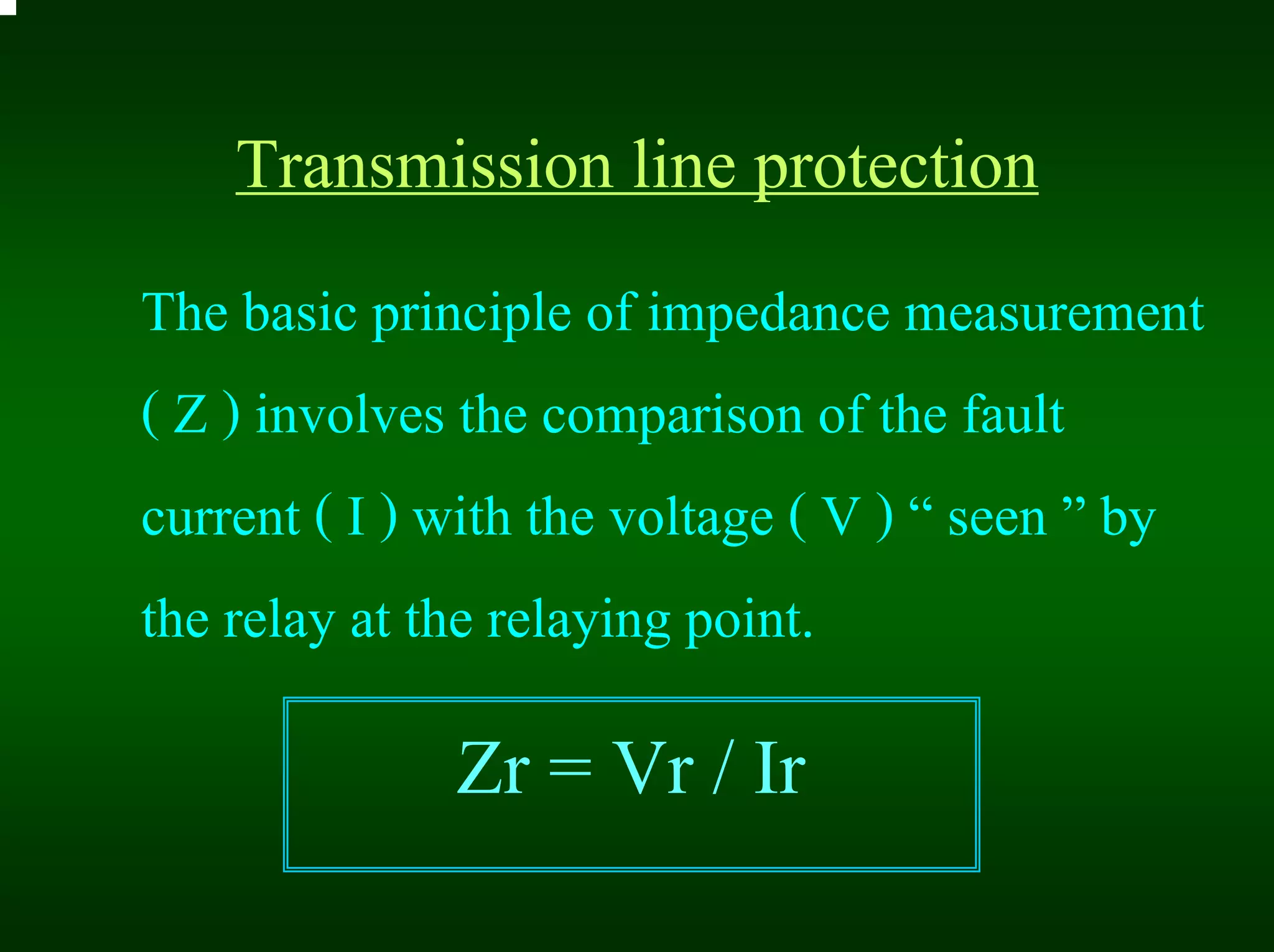 Transmission line protection

The basic principle of impedance measurement ( Z ) involves the comparison of the fault current ( I ) with the voltage ( V ) “ seen ” by the relay at the relaying point.

Zr = Vr / Ir